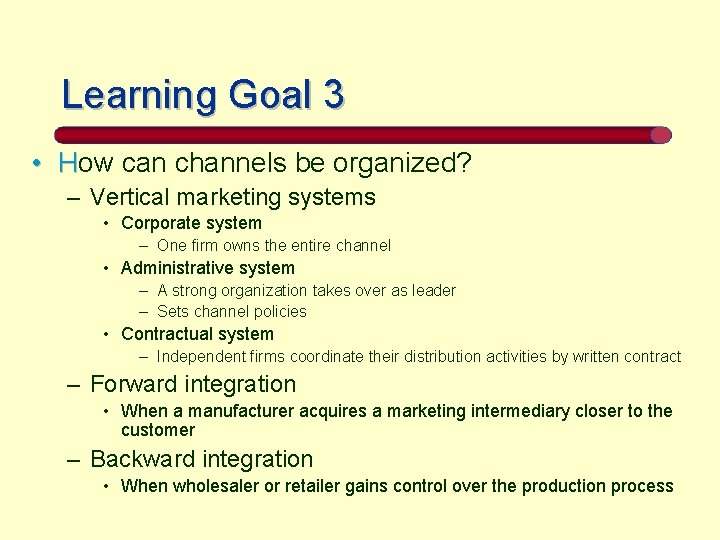 Learning Goal 3

• How can channels be organized?
– Vertical marketing systems
• Corporate system
– One firm owns the entire channel
• Administrative system
– A strong organization takes over as leader
– Sets channel policies
• Contractual system
– Independent firms coordinate their distribution activities by written contract
– Forward integration
• When a manufacturer acquires a marketing intermediary closer to the customer
– Backward integration
• When wholesaler or retailer gains control over the production process